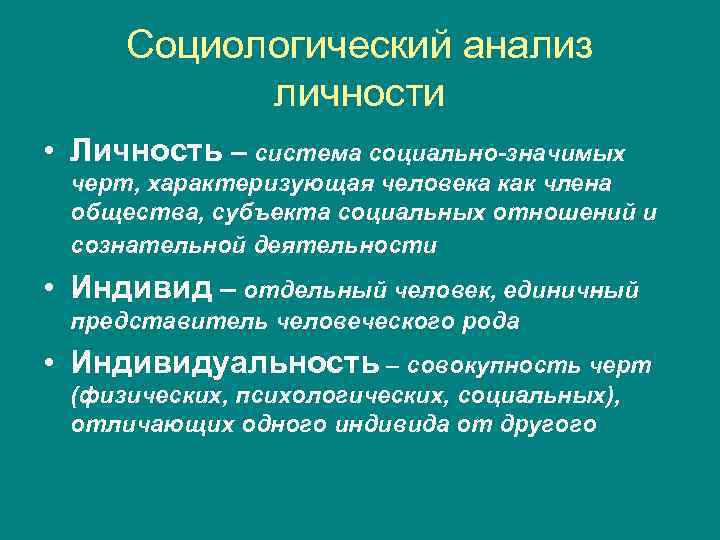 Социологический анализ личности

• Личность – система социально-значимых черт, характеризующая человека как члена общества, субъекта социальных отношений и сознательной деятельности

• Индивид – отдельный человек, единичный представитель человеческого рода

• Индивидуальность – совокупность черт (физических, психологических, социальных), отличающих одного индивида от другого